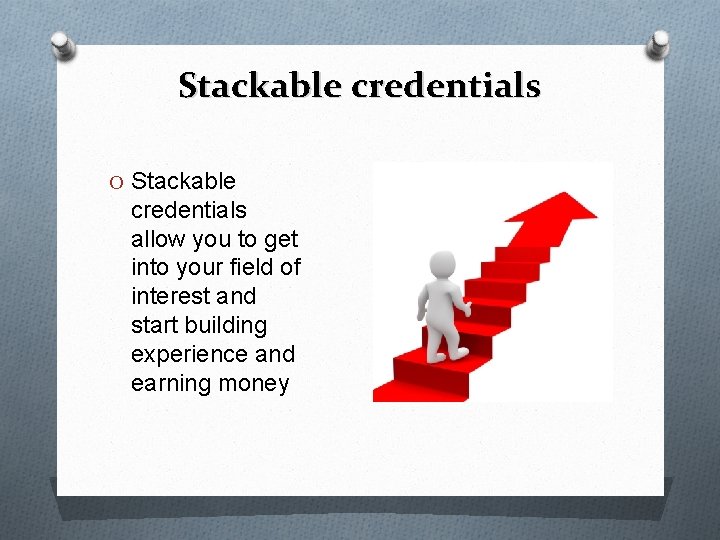 Stackable credentials

O Stackable credentials allow you to get into your field of interest and start building experience and earning money